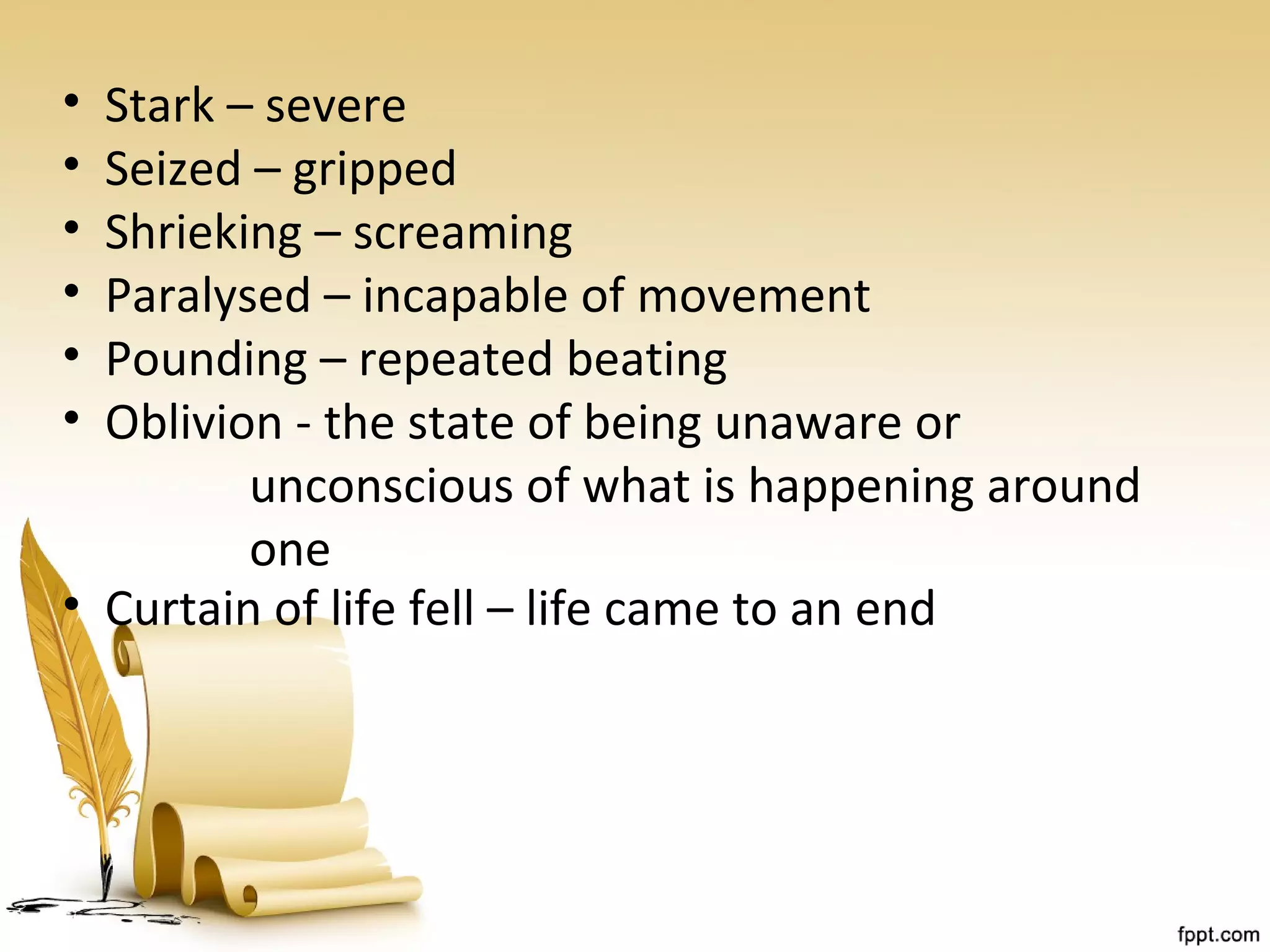 • Stark – severe
• Seized – gripped
• Shrieking – screaming
• Paralysed – incapable of movement
• Pounding – repeated beating
• Oblivion - the state of being unaware or unconscious of what is happening around one
• Curtain of life fell – life came to an end

fppt.com